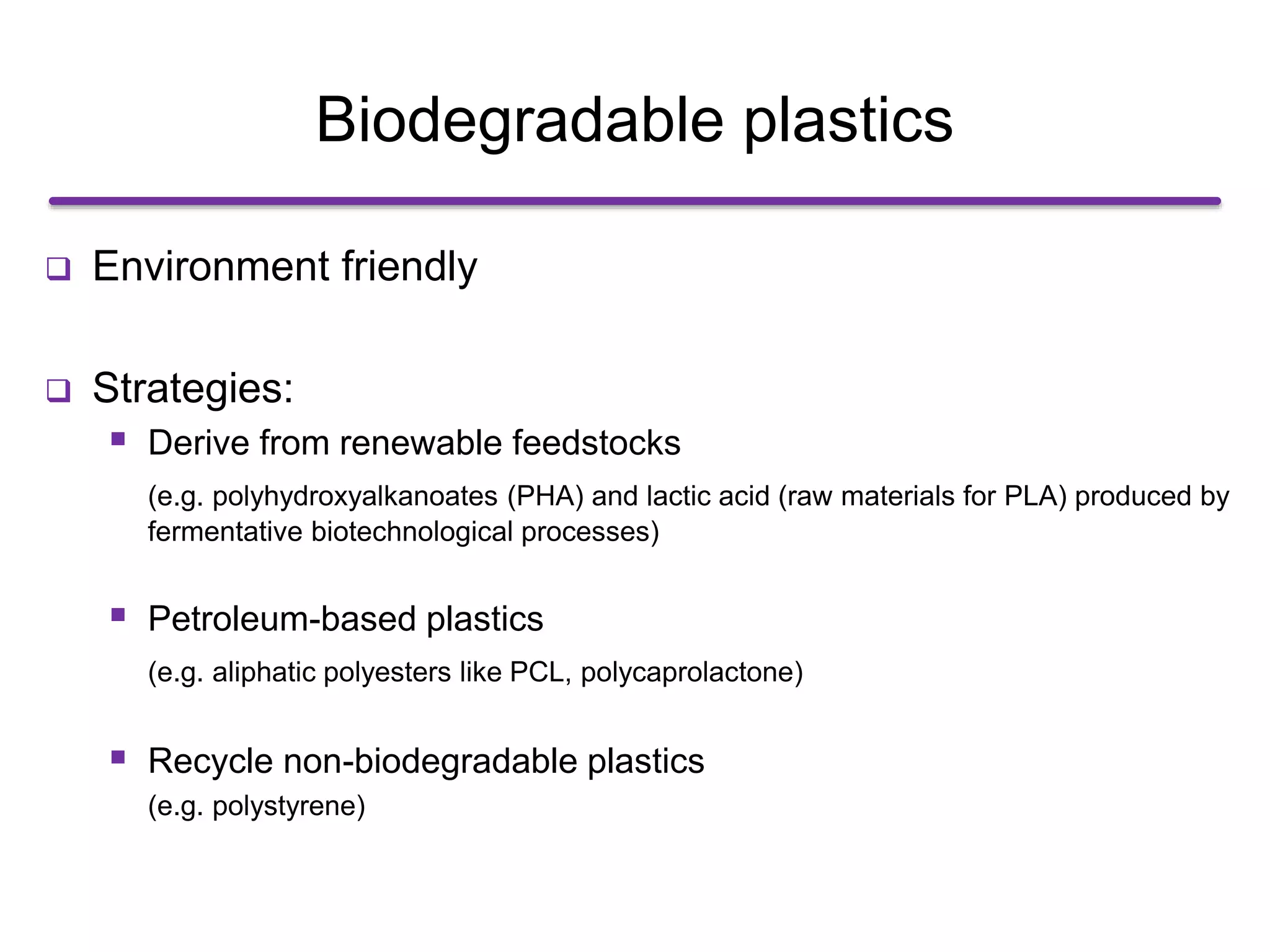 Biodegradable plastics

❑ Environment friendly

❑ Strategies:

▪ Derive from renewable feedstocks

(e.g. polyhydroxyalkanoates (PHA) and lactic acid (raw materials for PLA) produced by fermentative biotechnological processes)

▪ Petroleum-based plastics

(e.g. aliphatic polyesters like PCL, polycaprolactone)

▪ Recycle non-biodegradable plastics
(e.g. polystyrene)